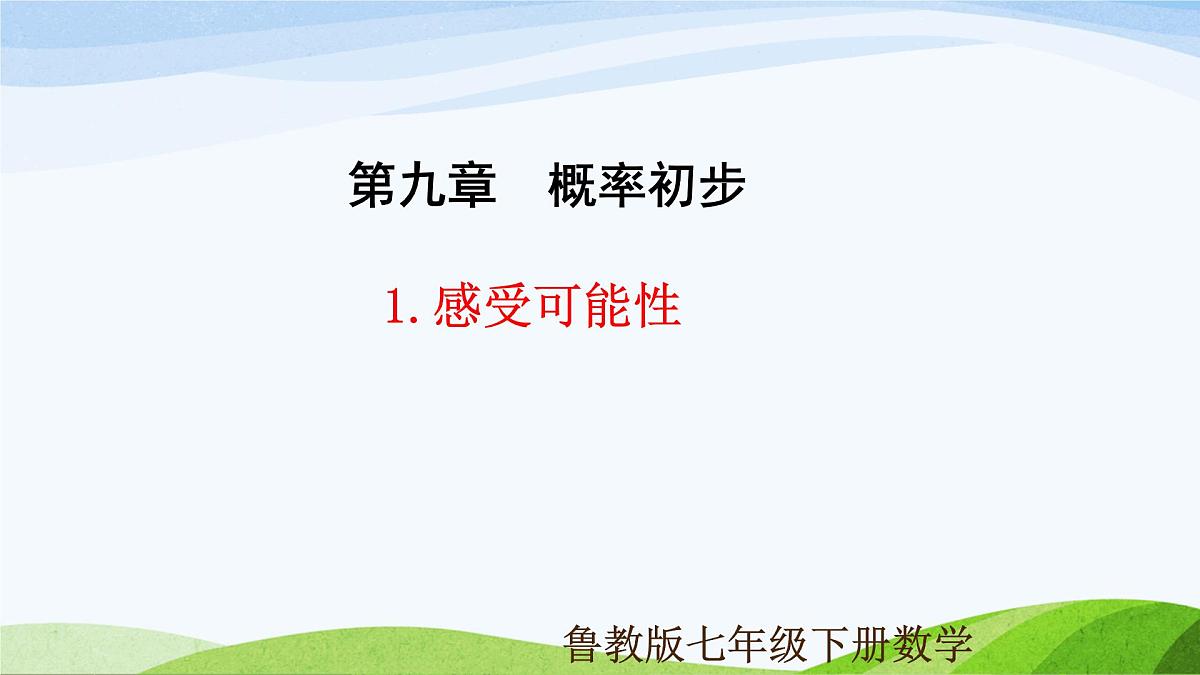 第九章　概率初步

1. 感受可能性

鲁教版七年级下册数学